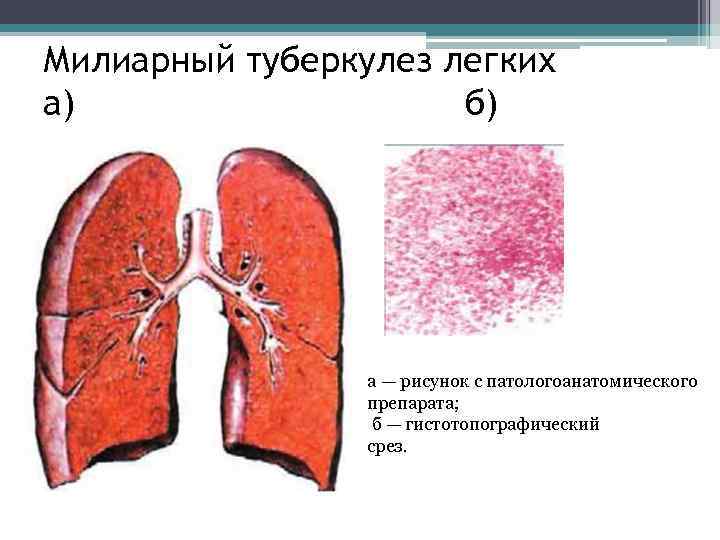 Милиарный туберкулез легких
а) б)

а — рисунок с патологоанатомического препарата;
б — гистотопографический срез.